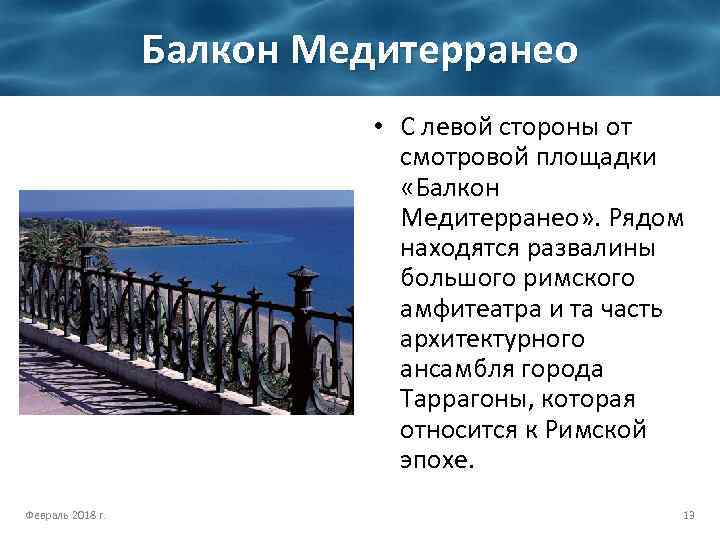 Балкон Медитерранео

• С левой стороны от смотровой площадки «Балкон Медитерранео». Рядом находятся развалины большого римского амфитеатра и та часть архитектурного ансамбля города Таррагоны, которая относится к Римской эпохе.

Февраль 2018 г.

13